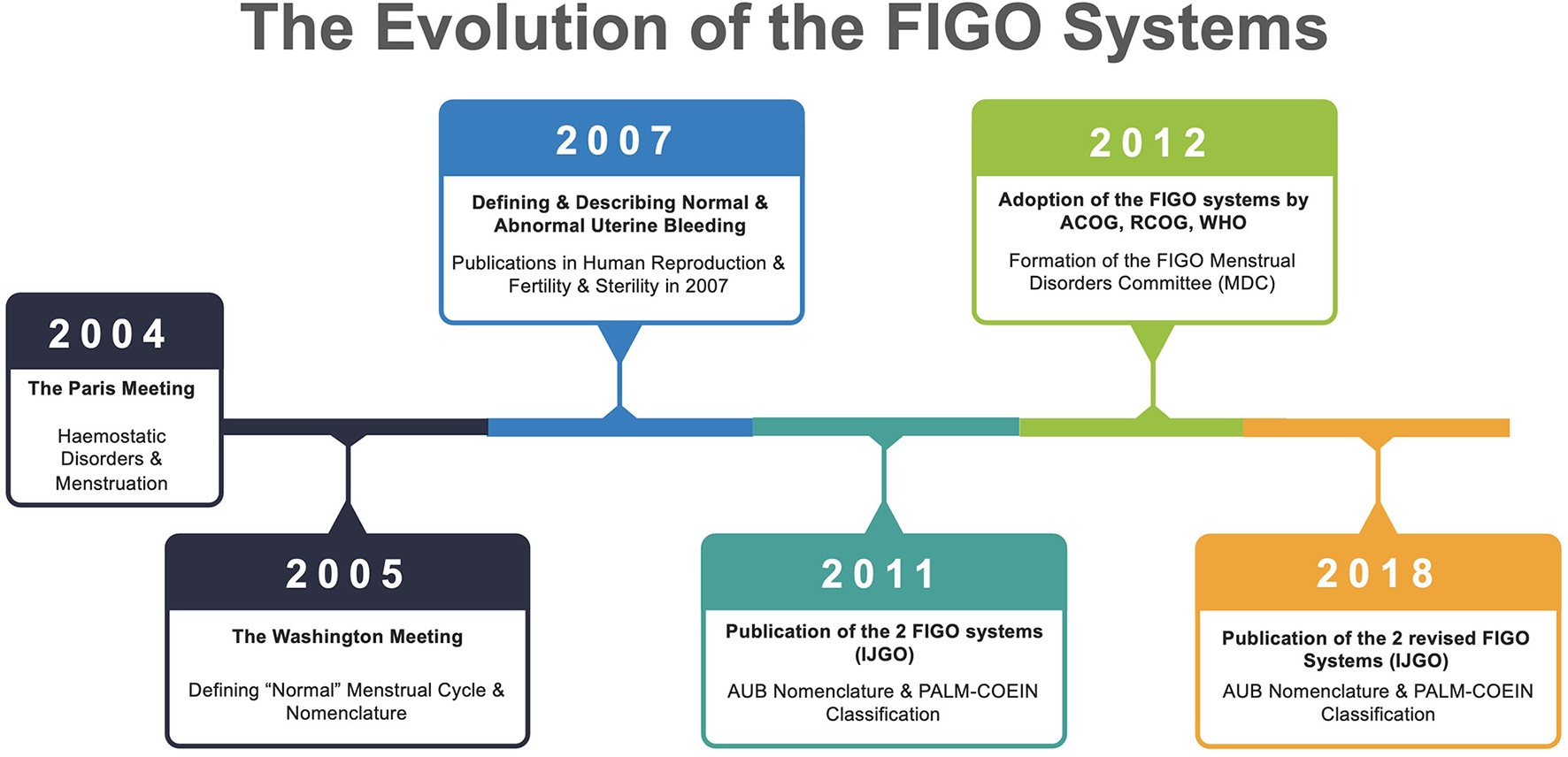 The Evolution of the FIGO Systems

2004

The Paris Meeting

Haemostatic Disorders & Menstruation

2005

The Washington Meeting

Defining “Normal” Menstrual Cycle & Nomenclature

2007

Defining & Describing Normal & Abnormal Uterine Bleeding

Publications in Human Reproduction & Fertility & Sterility in 2007

2011

Publication of the 2 FIGO systems (IJGO)

AUB Nomenclature & PALM-COEIN Classification

2012

Adoption of the FIGO systems by ACOG, RCOG, WHO

Formation of the FIGO Menstrual Disorders Committee (MDC)

2018

Publication of the 2 revised FIGO Systems (IJGO)

AUB Nomenclature & PALM-COEIN Classification